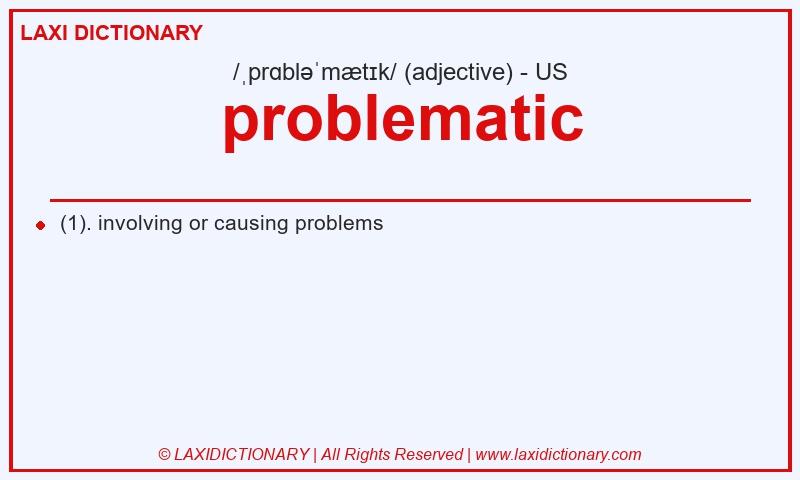 LAXI DICTIONARY

/ˌprɑbləˈmætɪk/ (adjective) - US

problematic

(1). involving or causing problems

© LAXIDICTIONARY | All Rights Reserved | www.laxidictionary.com